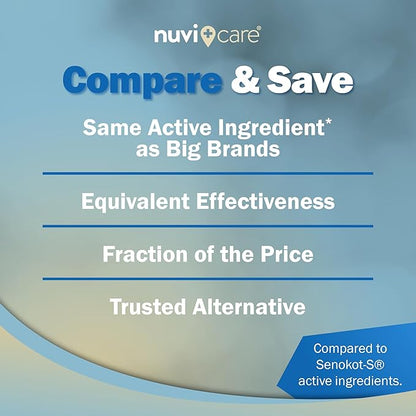 nuvi care®

Compare & Save

Same Active Ingredient* as Big Brands

Equivalent Effectiveness

Fraction of the Price

Trusted Alternative

Compared to Senokot-S® active ingredients.